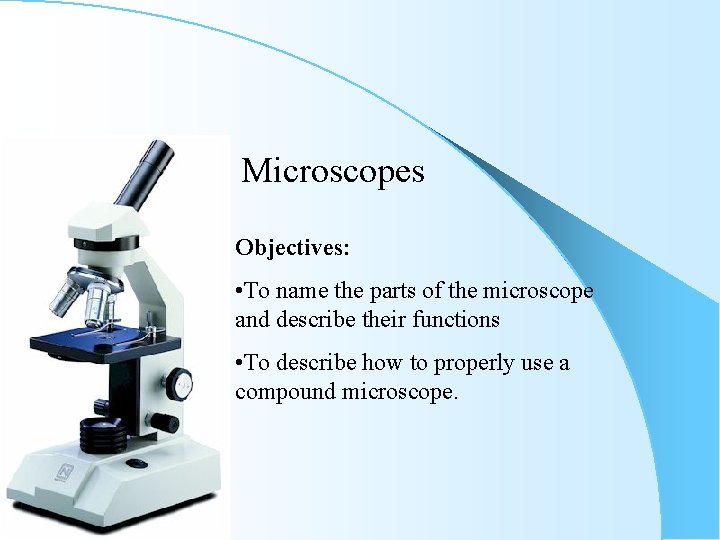 Microscopes

Objectives:

•To name the parts of the microscope and describe their functions

•To describe how to properly use a compound microscope.